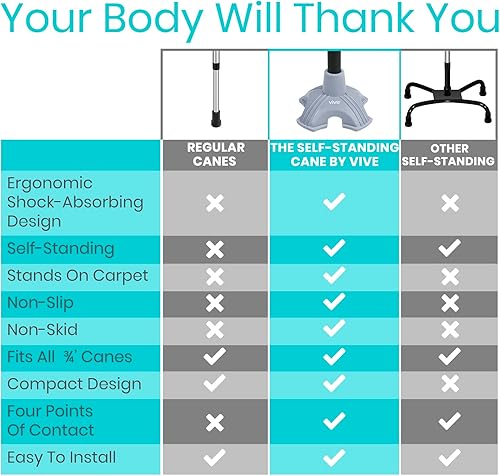 Your Body Will Thank You

vive

| | REGULAR CANES | THE SELF-STANDING CANE BY VIVE | OTHER SELF-STANDING |
|---|---|---|---|
| Ergonomic Shock-Absorbing Design | ✗ | ✓ | ✗ |
| Self-Standing | ✗ | ✓ | ✓ |
| Stands On Carpet | ✗ | ✓ | ✗ |
| Non-Slip | ✗ | ✓ | ✗ |
| Non-Skid | ✗ | ✓ | ✗ |
| Fits All ¾' Canes | ✓ | ✓ | ✓ |
| Compact Design | ✓ | ✓ | ✗ |
| Four Points Of Contact | ✗ | ✓ | ✓ |
| Easy To Install | ✓ | ✓ | ✓ |